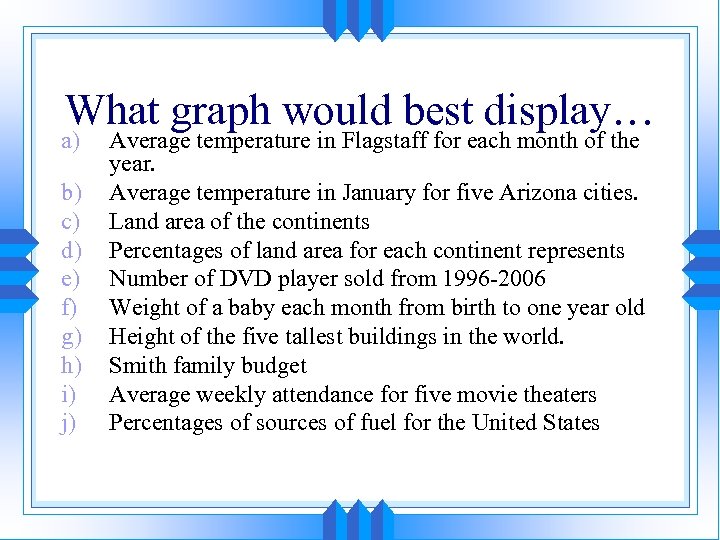 What graph would best display…

a) Average temperature in Flagstaff for each month of the year.
b) Average temperature in January for five Arizona cities.
c) Land area of the continents
d) Percentages of land area for each continent represents
e) Number of DVD player sold from 1996-2006
f) Weight of a baby each month from birth to one year old
g) Height of the five tallest buildings in the world.
h) Smith family budget
i) Average weekly attendance for five movie theaters
j) Percentages of sources of fuel for the United States